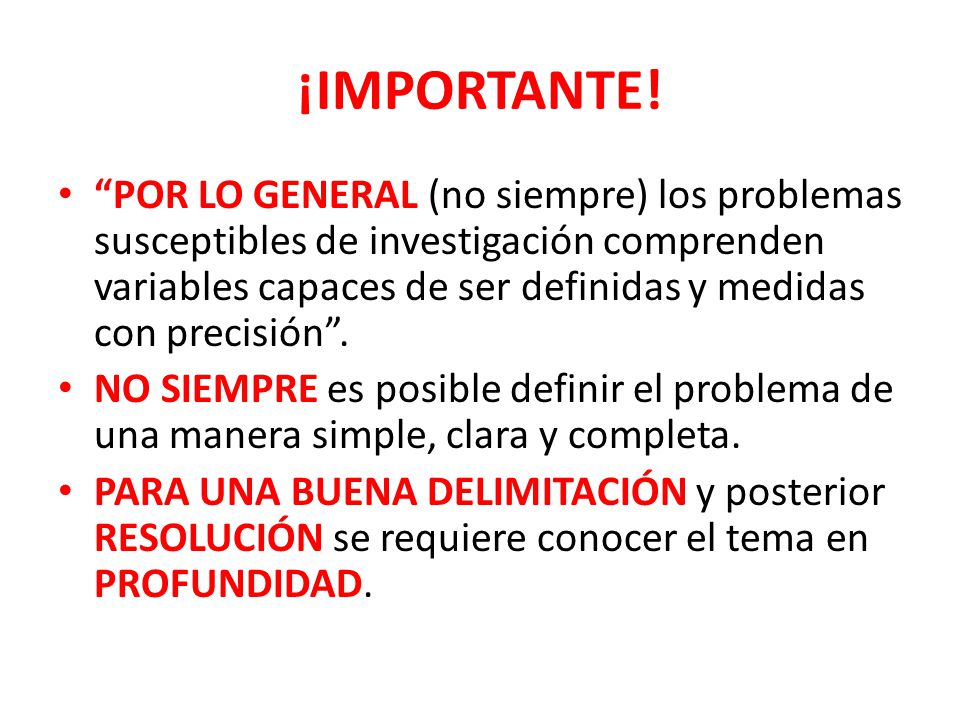 ¡IMPORTANTE!

• “POR LO GENERAL (no siempre) los problemas susceptibles de investigación comprenden variables capaces de ser definidas y medidas con precisión”.

• NO SIEMPRE es posible definir el problema de una manera simple, clara y completa.

• PARA UNA BUENA DELIMITACIÓN y posterior RESOLUCIÓN se requiere conocer el tema en PROFUNDIDAD.